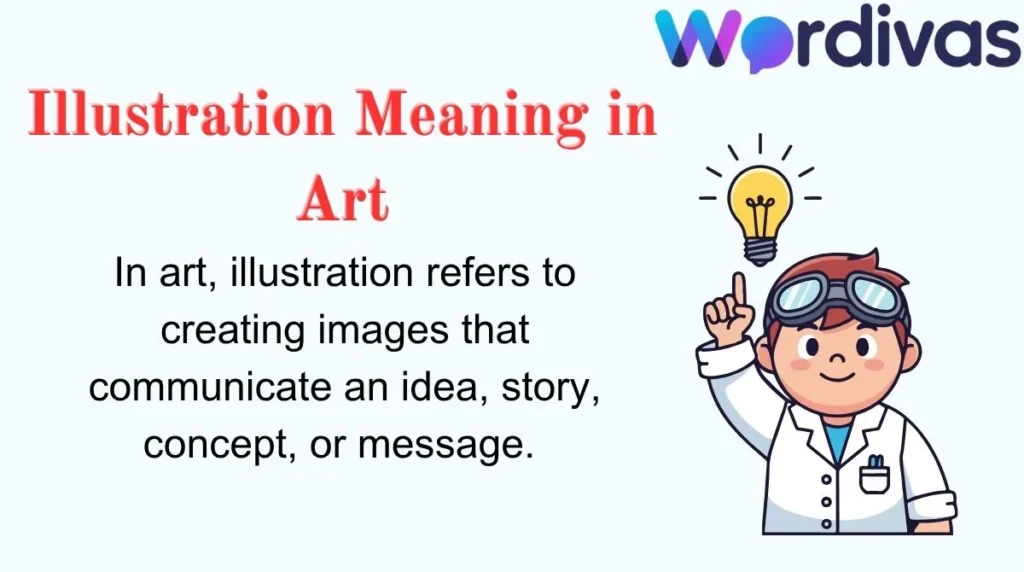 Wordivas

Illustration Meaning in Art

In art, illustration refers to creating images that communicate an idea, story, concept, or message.